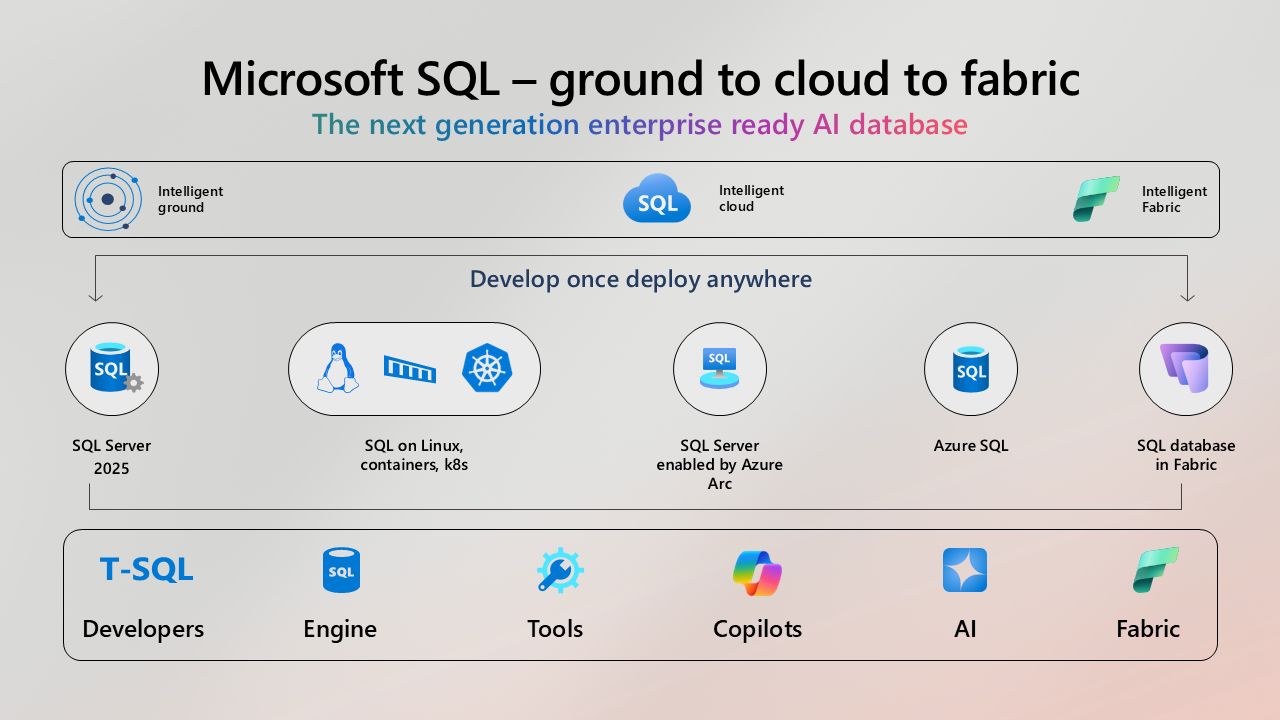 Microsoft SQL – ground to cloud to fabric

The next generation enterprise ready AI database

Intelligent ground

SQL

Intelligent cloud

Intelligent Fabric

Develop once deploy anywhere

SQL

SQL Server 2025

SQL on Linux, containers, k8s

SQL

SQL Server enabled by Azure Arc

SQL

Azure SQL

SQL database in Fabric

T-SQL

Developers

SQL

Engine

Tools

Copilots

AI

Fabric